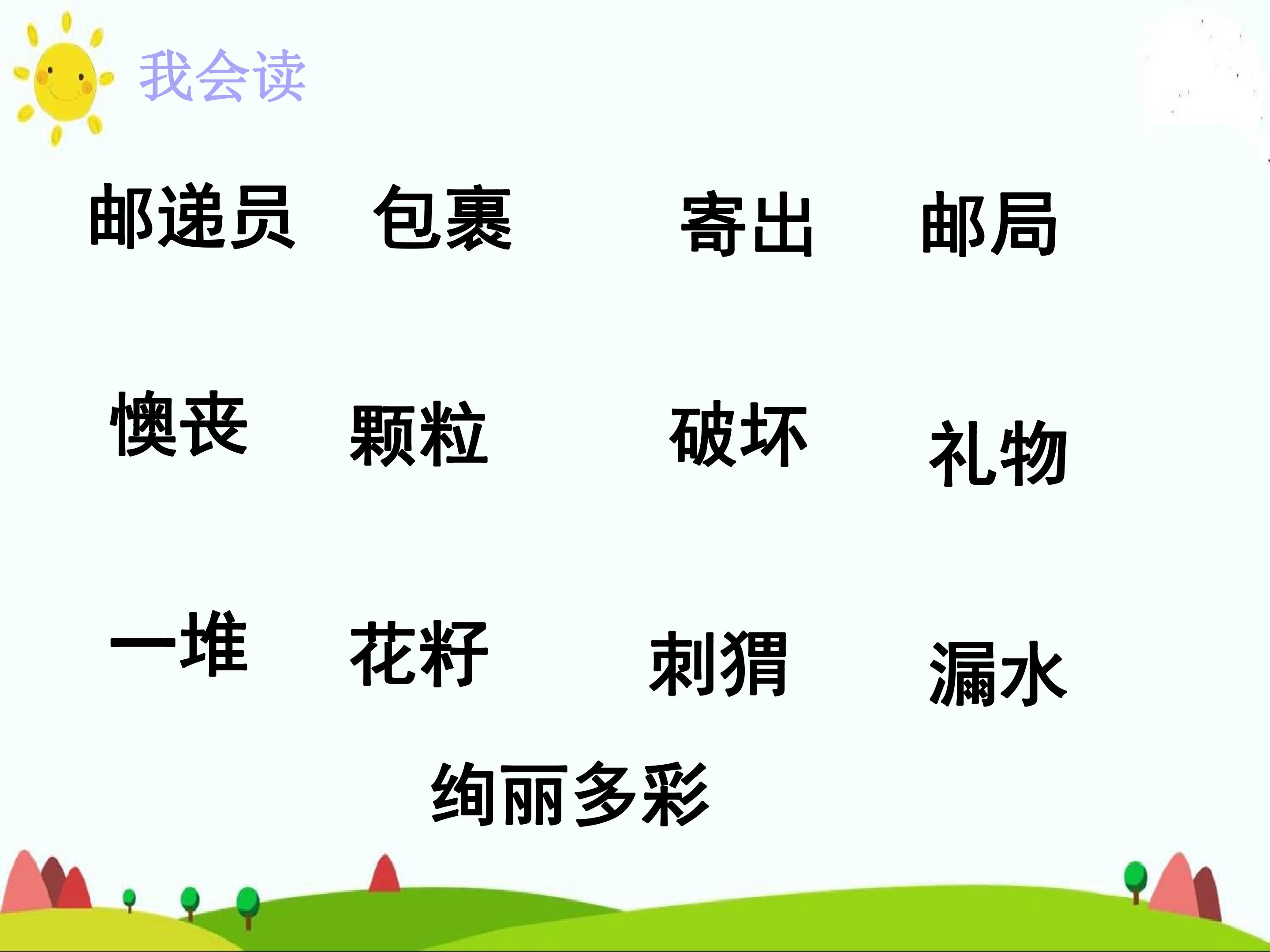 我会读

邮递员 包裹 寄出 邮局

懊丧 颗粒 破坏 礼物

一堆 花籽 刺猬 漏水

绚丽多彩